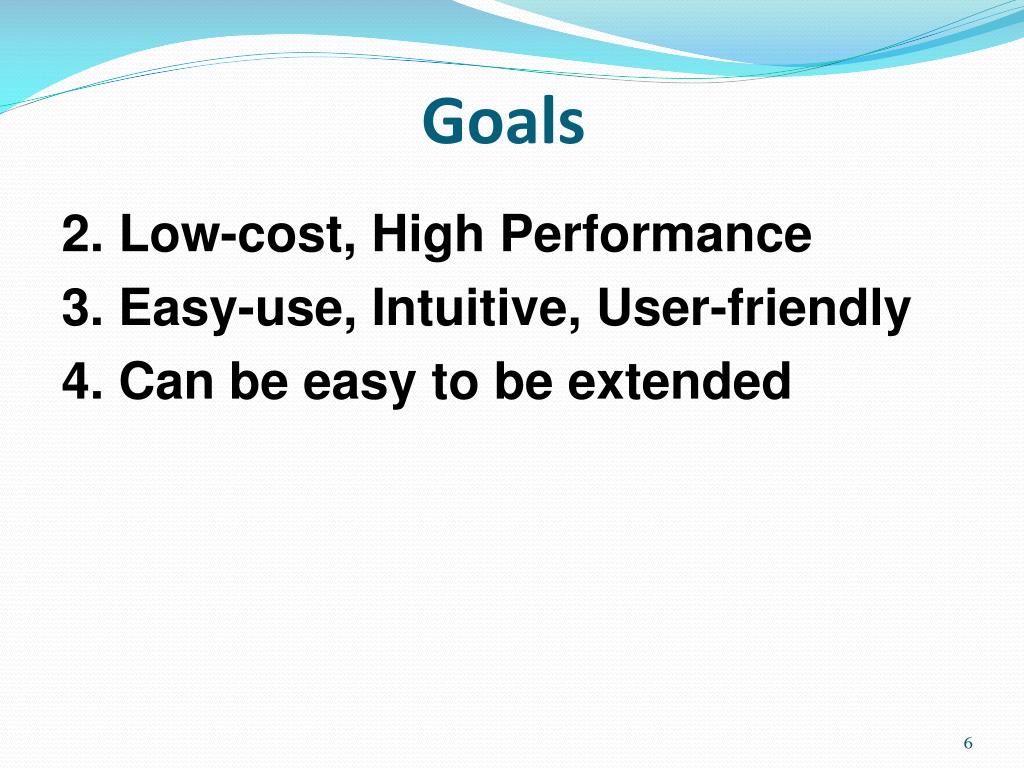 Goals

2. Low-cost, High Performance
3. Easy-use, Intuitive, User-friendly
4. Can be easy to be extended

6